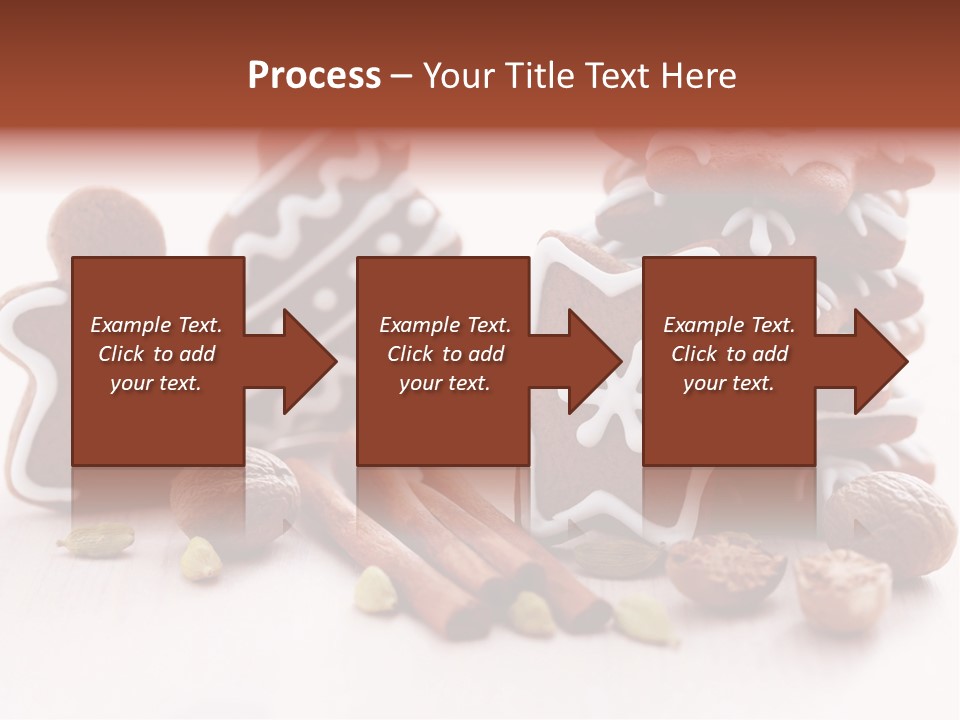 Process – Your Title Text Here

Example Text. Click to add your text.

Example Text. Click to add your text.

Example Text. Click to add your text.